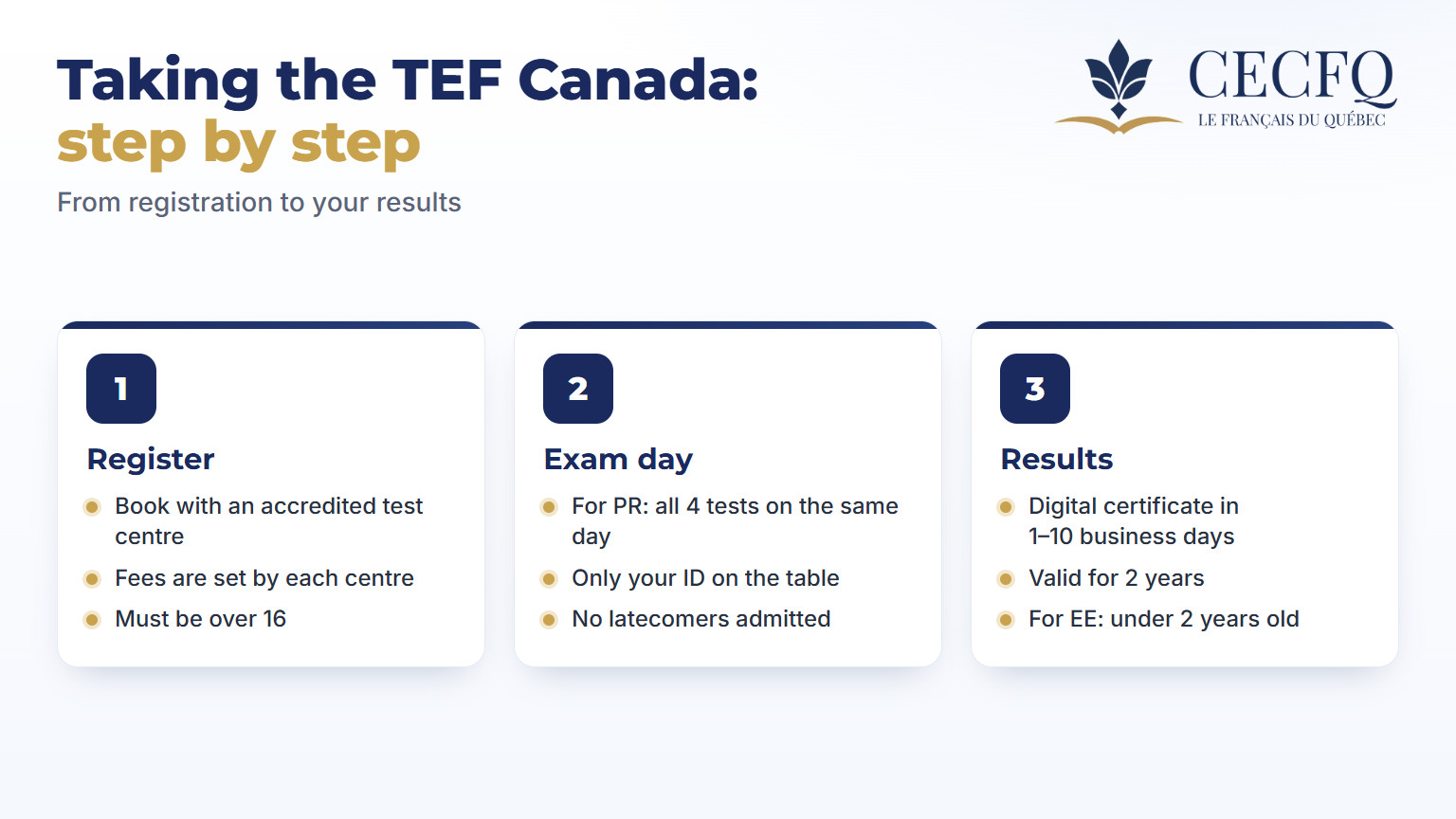 Taking the TEF Canada:
step by step

From registration to your results

CECFQ
LE FRANÇAIS DU QUÉBEC

1

Register

• Book with an accredited test centre
• Fees are set by each centre
• Must be over 16

2

Exam day

• For PR: all 4 tests on the same day
• Only your ID on the table
• No latecomers admitted

3

Results

• Digital certificate in 1–10 business days
• Valid for 2 years
• For EE: under 2 years old